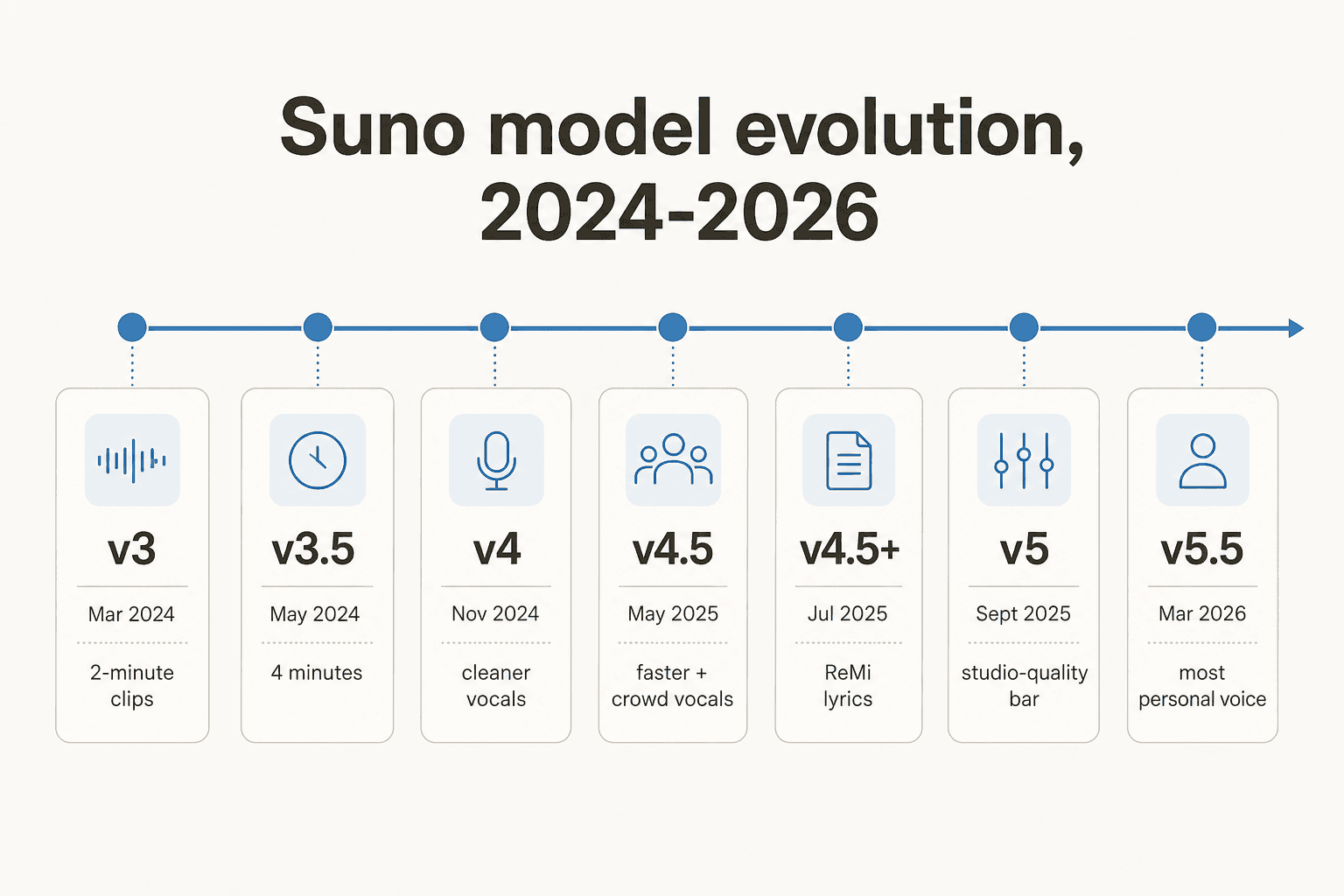 Suno model evolution, 2024-2026

v3
Mar 2024
2-minute clips

v3.5
May 2024
4 minutes

v4
Nov 2024
cleaner vocals

v4.5
May 2025
faster + crowd vocals

v4.5+
Jul 2025
ReMi lyrics

v5
Sept 2025
studio-quality bar

v5.5
Mar 2026
most personal voice